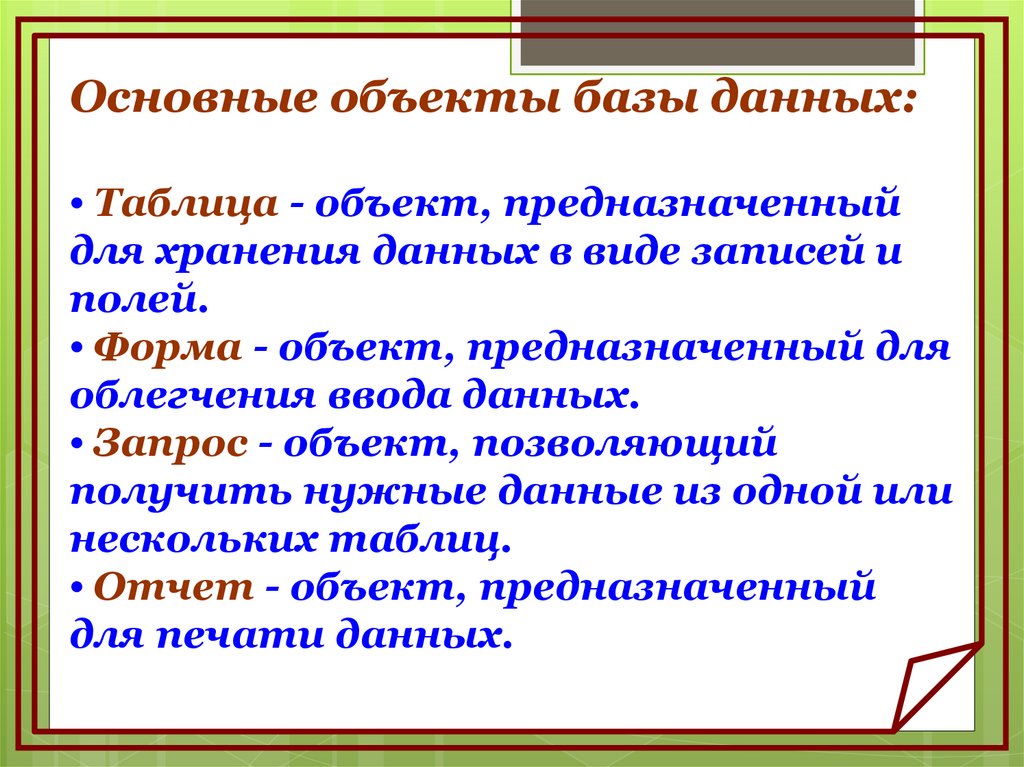 Основные объекты базы данных:

• Таблица - объект, предназначенный для хранения данных в виде записей и полей.
• Форма - объект, предназначенный для облегчения ввода данных.
• Запрос - объект, позволяющий получить нужные данные из одной или нескольких таблиц.
• Отчет - объект, предназначенный для печати данных.